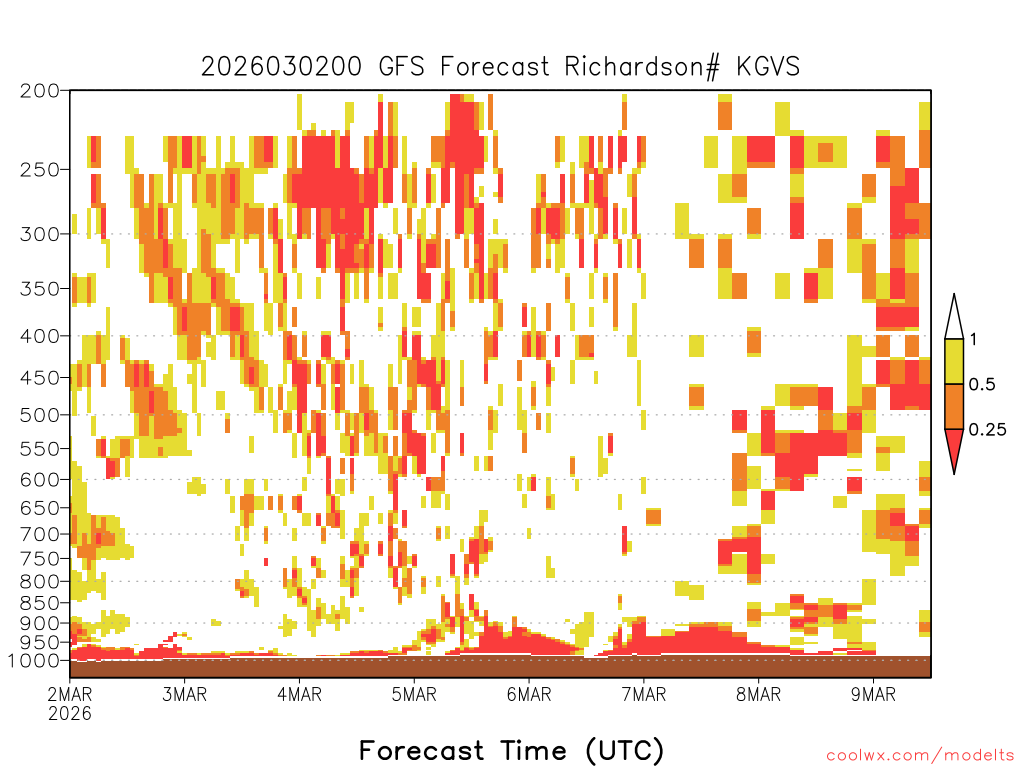 2026030200 GFS Forecast Richardson# KGVS

200
250
300
350
400
450
500
550
600
650
700
750
800
850
900
950
1000

1
0.5
0.25

2MAR
2026
3MAR
4MAR
5MAR
6MAR
7MAR
8MAR
9MAR

Forecast Time (UTC)

coolwx.com/modelts